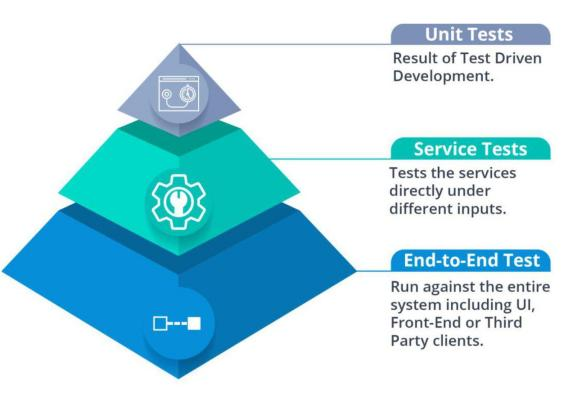 Unit Tests

Result of Test Driven Development.

Service Tests

Tests the services directly under different inputs.

End-to-End Test

Run against the entire system including UI, Front-End or Third Party clients.